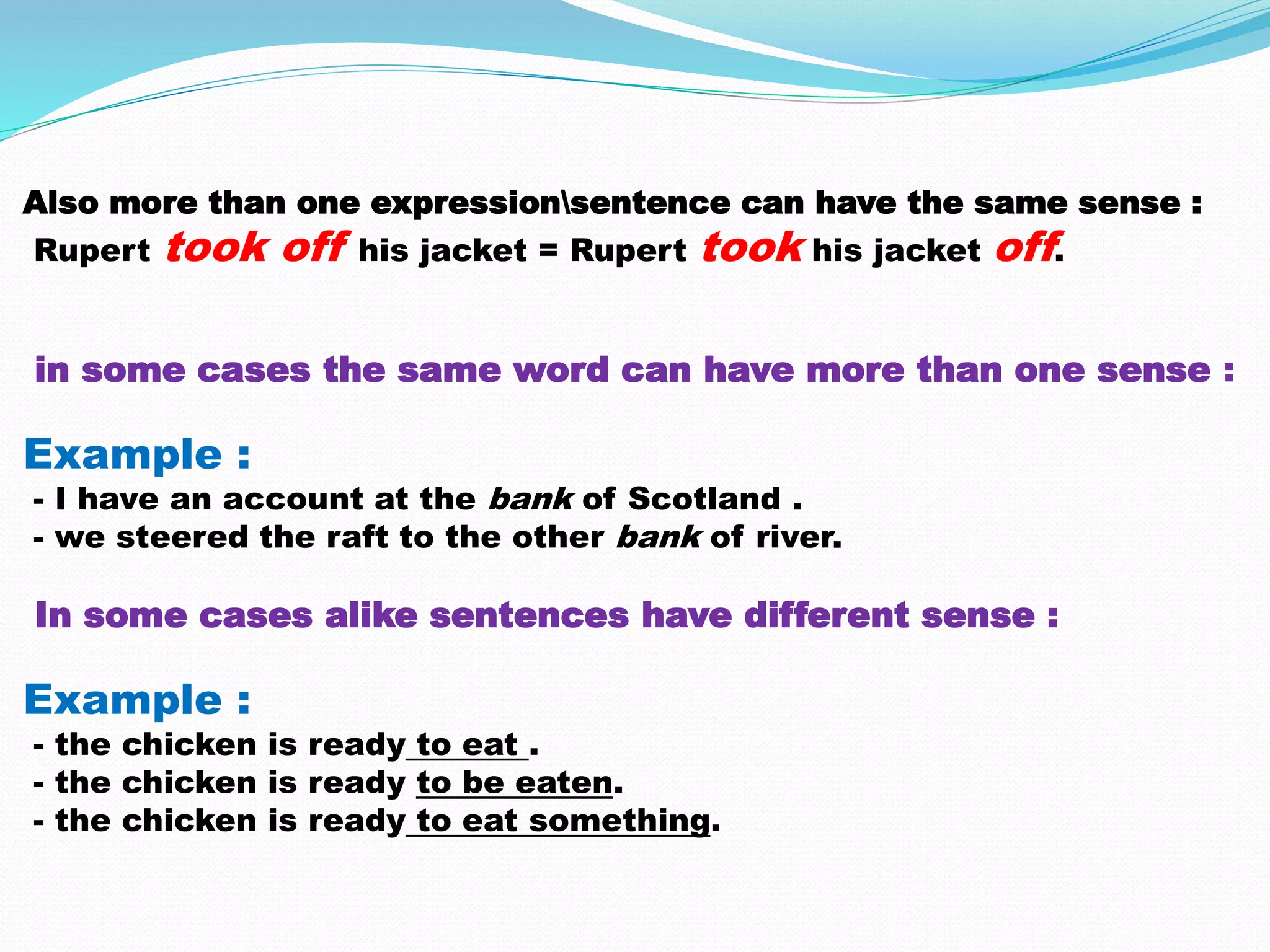 Also more than one expression\sentence can have the same sense :
Rupert took off his jacket = Rupert took his jacket off.

in some cases the same word can have more than one sense :

Example :
- I have an account at the bank of Scotland .
- we steered the raft to the other bank of river.

In some cases alike sentences have different sense :

Example :
- the chicken is ready to eat .
- the chicken is ready to be eaten.
- the chicken is ready to eat something.